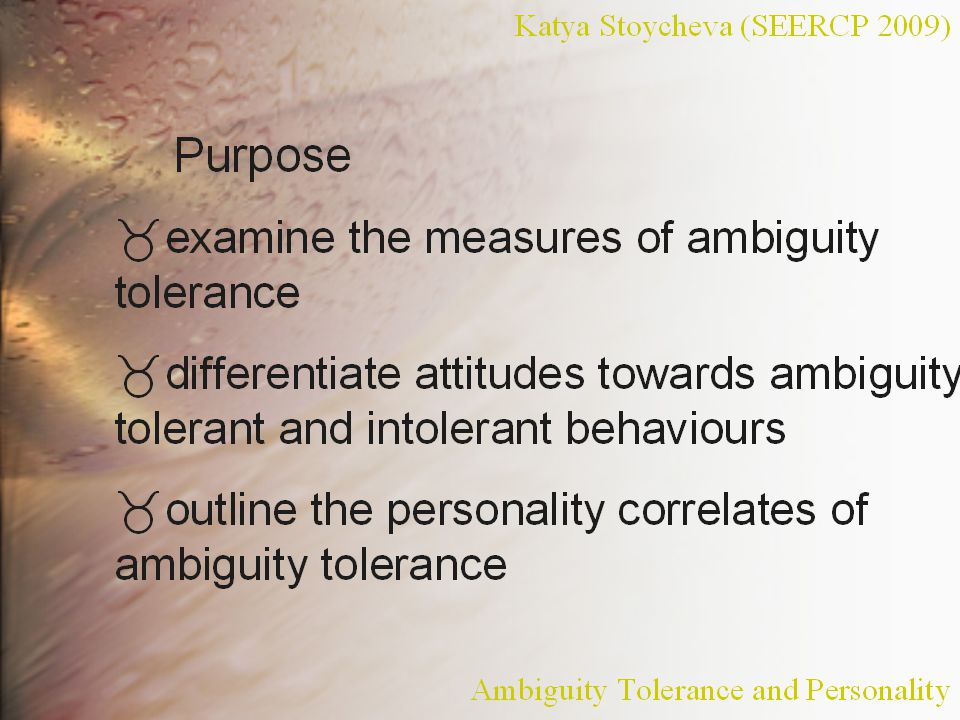 Katya Stoycheva (SEERCP 2009)

Purpose

♉ examine the measures of ambiguity tolerance

♉ differentiate attitudes towards ambiguity tolerant and intolerant behaviours

♉ outline the personality correlates of ambiguity tolerance

Ambiguity Tolerance and Personality